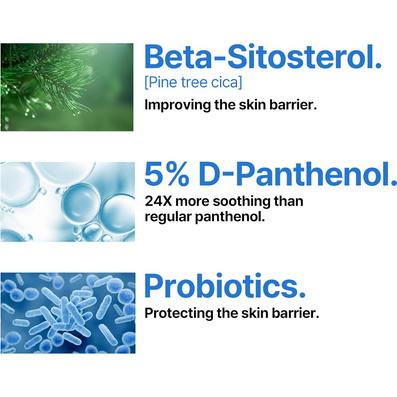 Beta-Sitosterol.
[Pine tree cica]
Improving the skin barrier.

5% D-Panthenol.
24X more soothing than regular panthenol.

Probiotics.
Protecting the skin barrier.